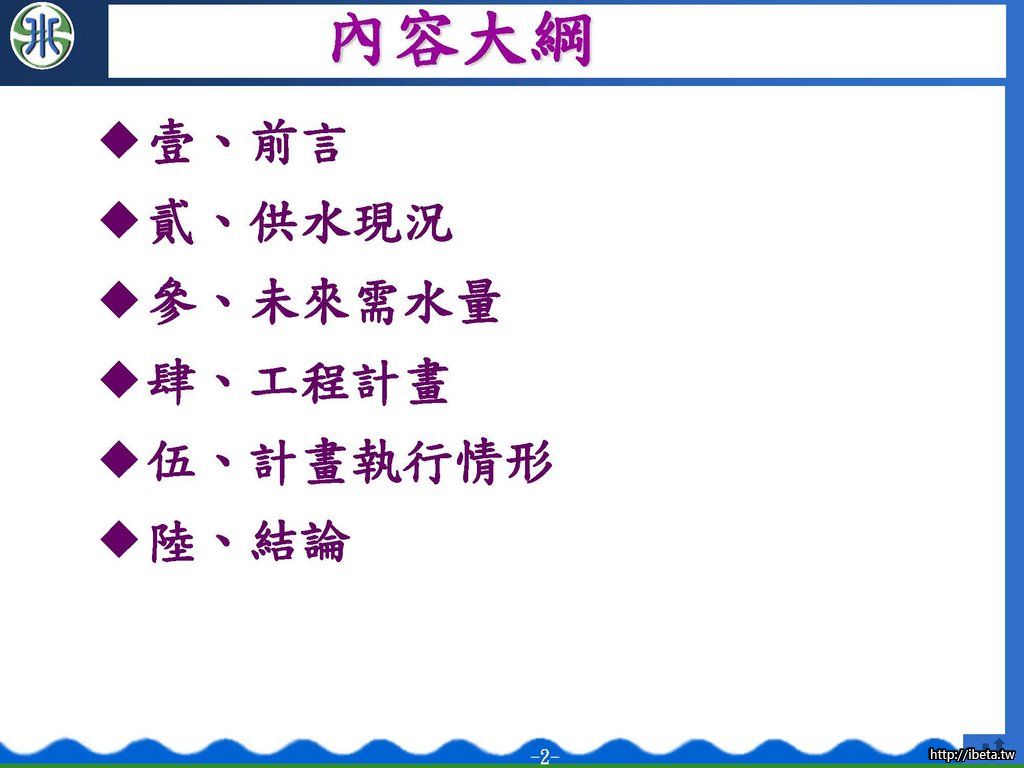 內容大綱

◆壹、前言

◆貳、供水現況

◆參、未來需水量

◆肆、工程計畫

◆伍、計畫執行情形

◆陸、結論

-2-

http://ibeta.tw